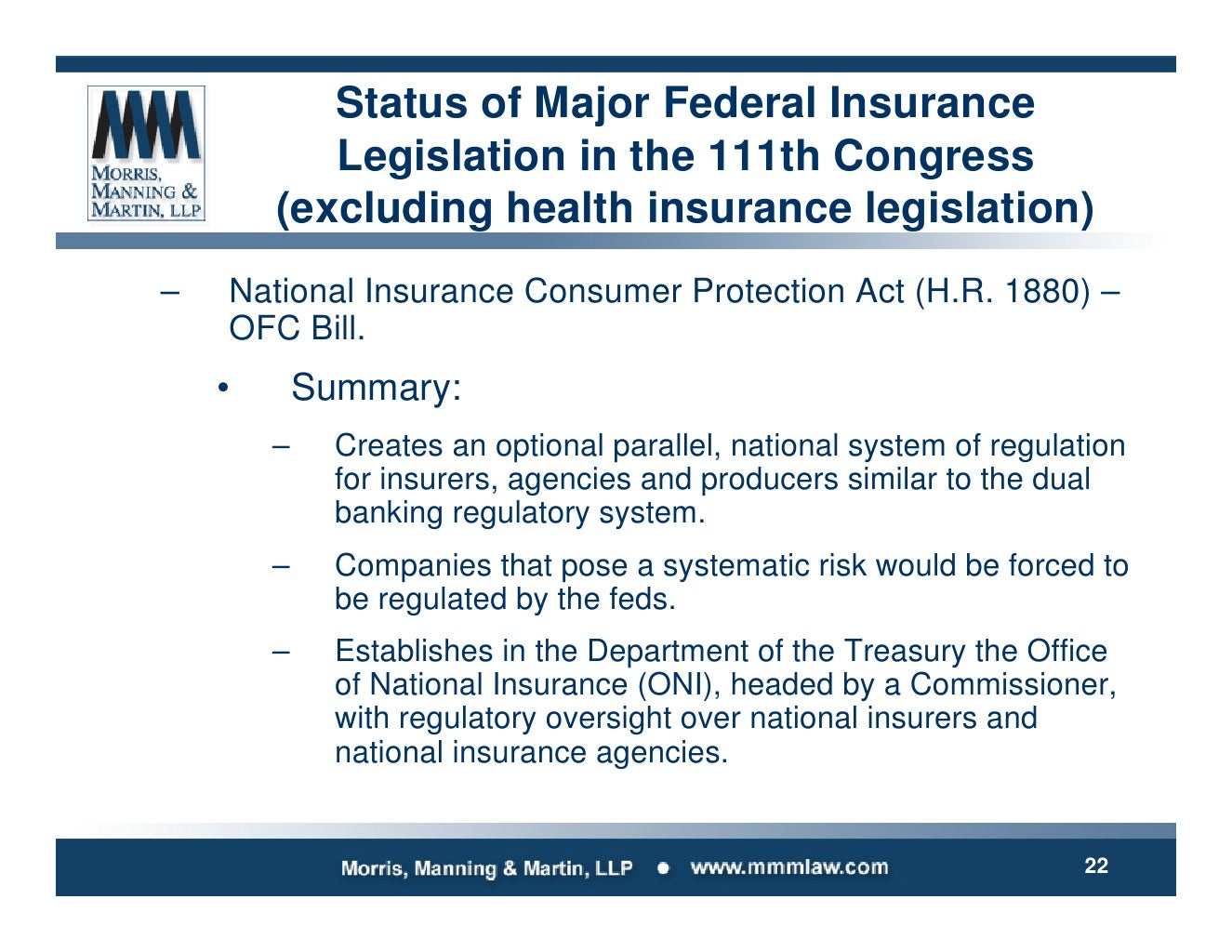 MMM
MORRIS,
MANNING &
MARTIN, LLP

Status of Major Federal Insurance Legislation in the 111th Congress (excluding health insurance legislation)

– National Insurance Consumer Protection Act (H.R. 1880) – OFC Bill.

• Summary:

– Creates an optional parallel, national system of regulation for insurers, agencies and producers similar to the dual banking regulatory system.

– Companies that pose a systematic risk would be forced to be regulated by the feds.

– Establishes in the Department of the Treasury the Office of National Insurance (ONI), headed by a Commissioner, with regulatory oversight over national insurers and national insurance agencies.

Morris, Manning & Martin, LLP • www.mmmlaw.com

22